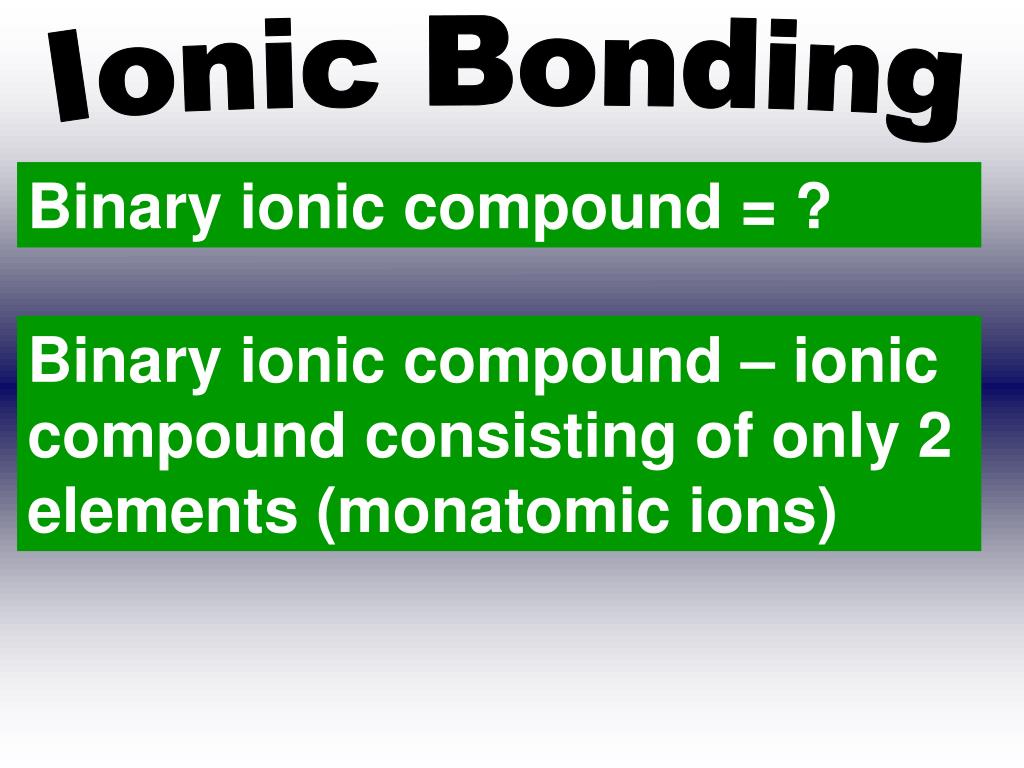 Ionic Bonding

Binary ionic compound = ?

Binary ionic compound – ionic compound consisting of only 2 elements (monatomic ions)